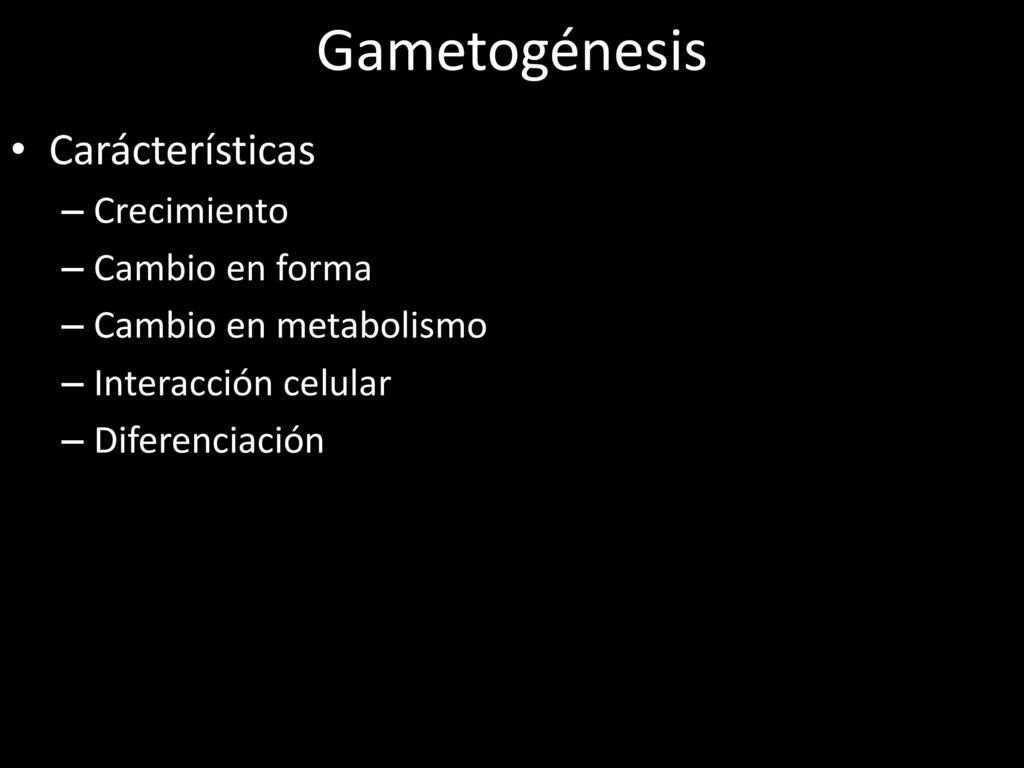 Gametogénesis

• Carácterísticas
– Crecimiento
– Cambio en forma
– Cambio en metabolismo
– Interacción celular
– Diferenciación